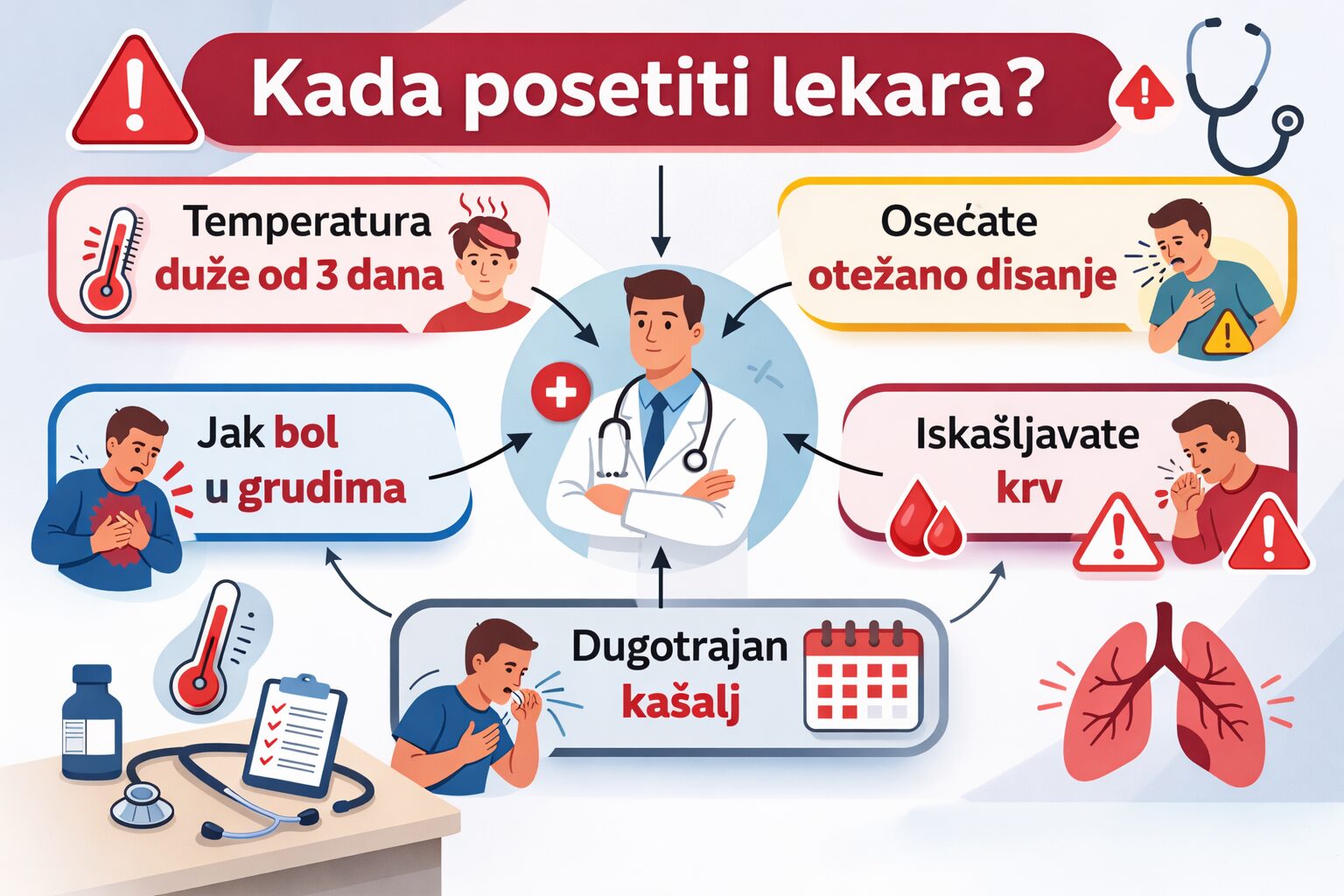 Kada posetiti lekara?

Temperatura duže od 3 dana

Osećate otežano disanje

Jak bol u grudima

Iskašljavate krv

Dugotrajan kašalj